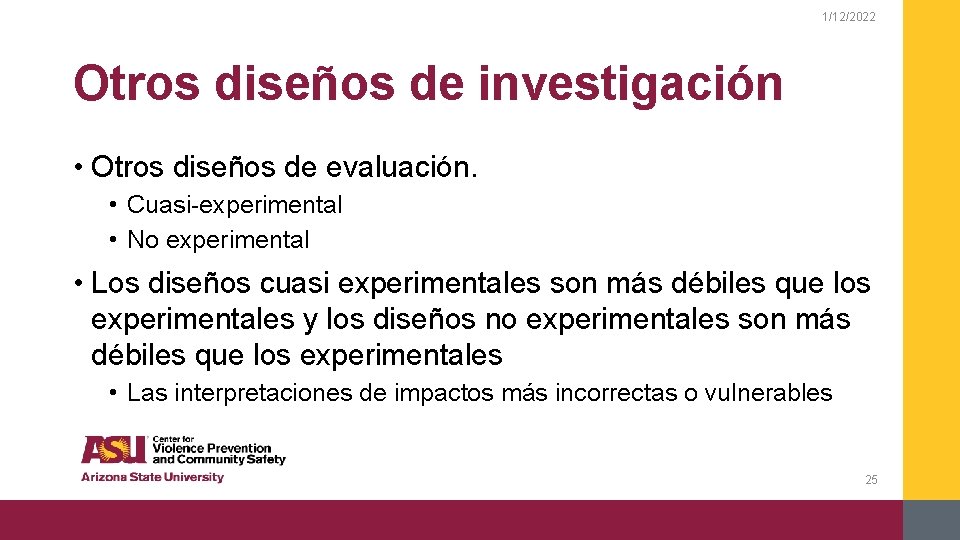 1/12/2022

Otros diseños de investigación

• Otros diseños de evaluación.
  • Cuasi-experimental
  • No experimental

• Los diseños cuasi experimentales son más débiles que los experimentales y los diseños no experimentales son más débiles que los experimentales
  • Las interpretaciones de impactos más incorrectas o vulnerables

ASU Center for Violence Prevention and Community Safety
Arizona State University

25